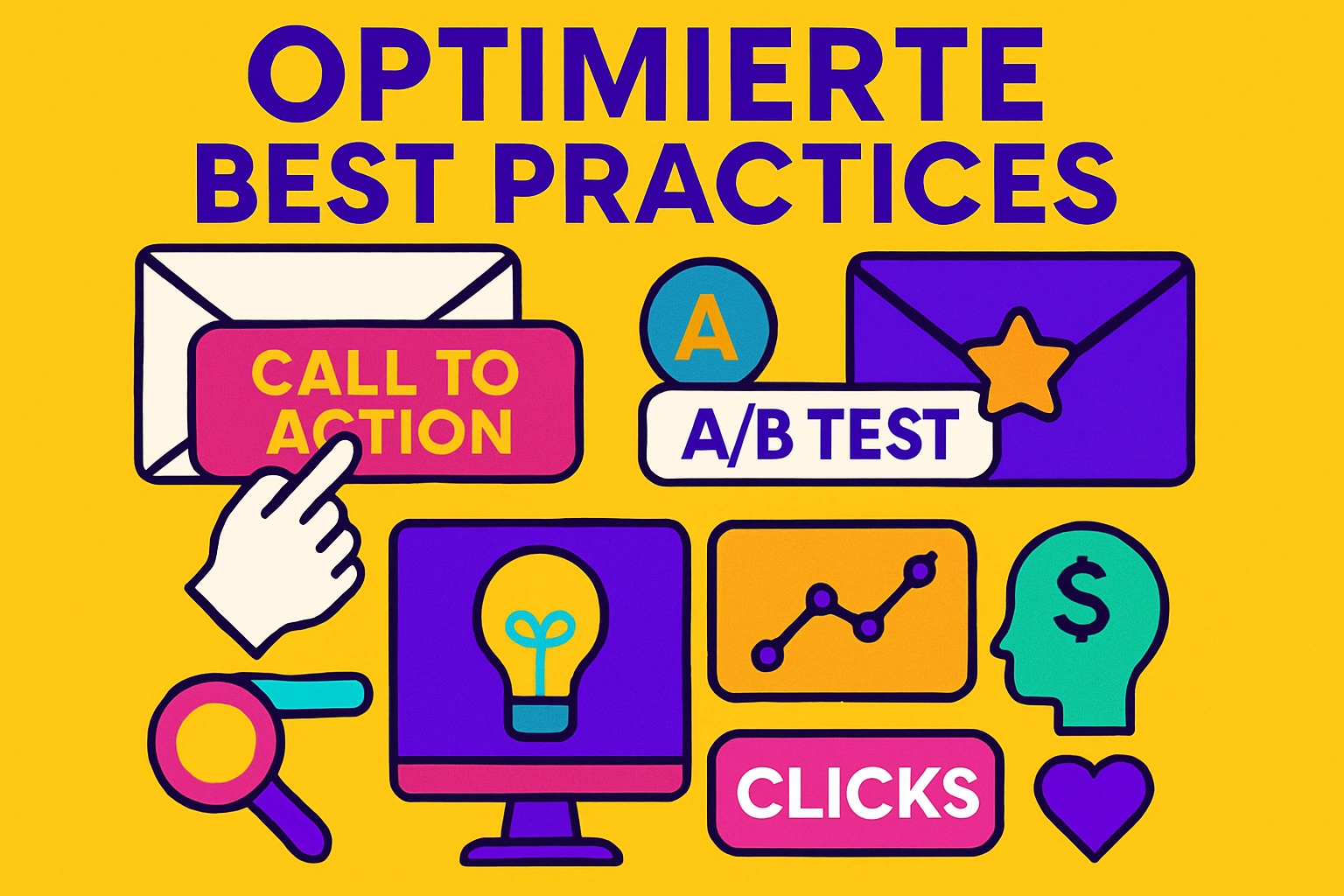 OPTIMIERTE BEST PRACTICES

CALL TO ACTION

A

A/B TEST

$

CLICKS